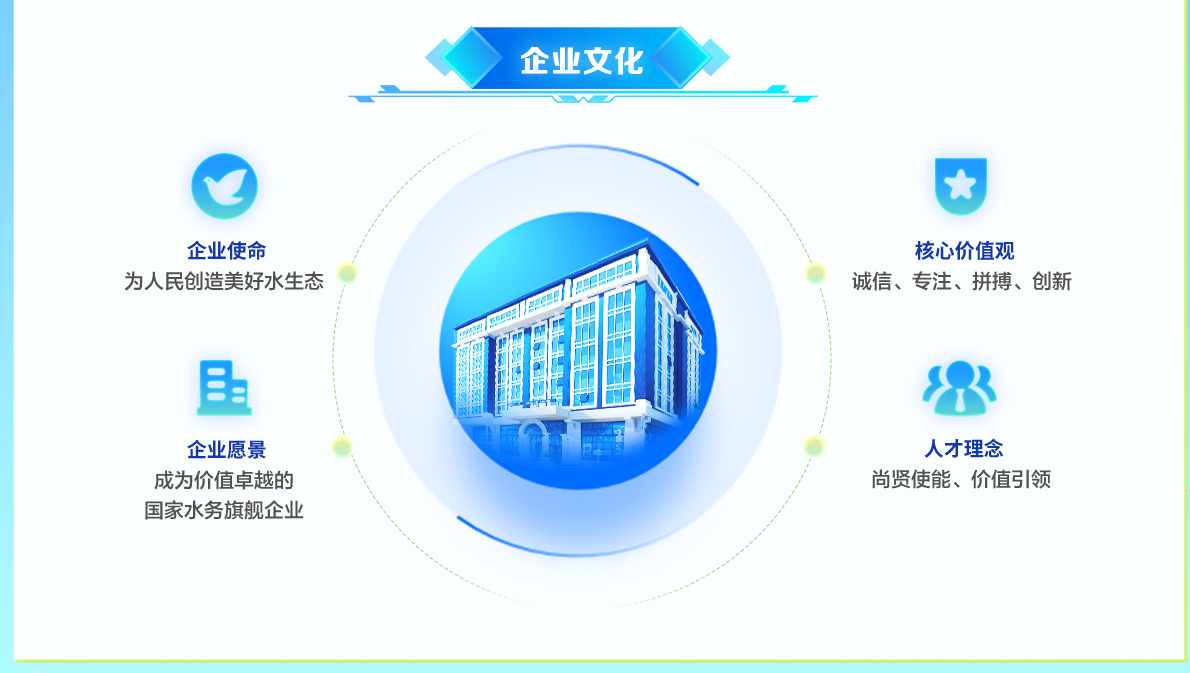 企业文化

企业使命
为人民创造美好水生态

企业愿景
成为价值卓越的
国家水务旗舰企业

核心价值观
诚信、专注、拼搏、创新

人才理念
尚贤使能、价值引领